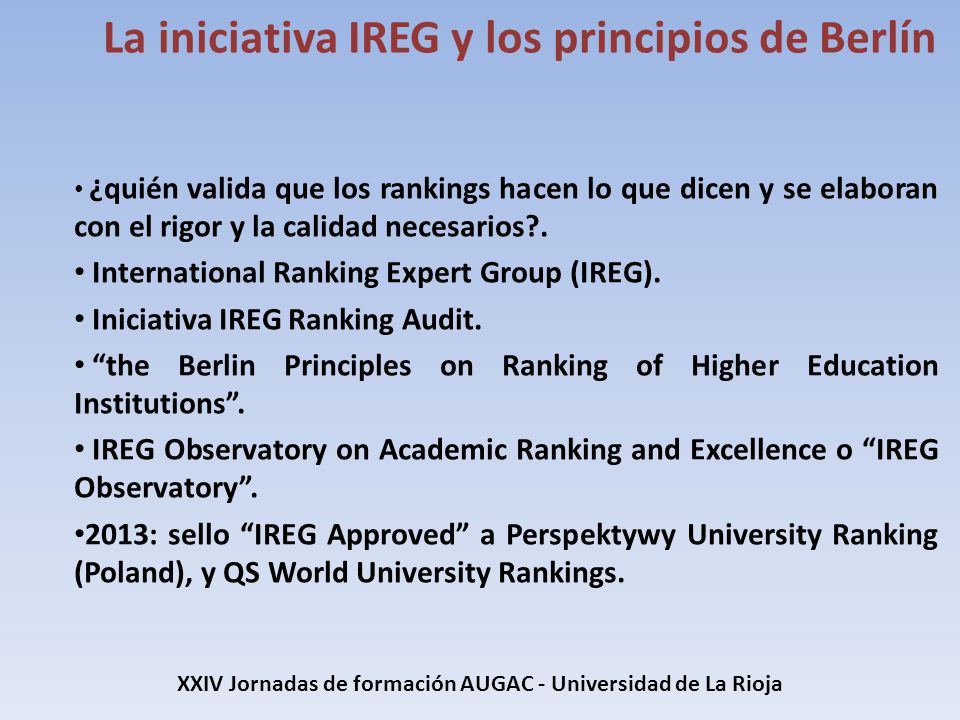 La iniciativa IREG y los principios de Berlín

• ¿quién valida que los rankings hacen lo que dicen y se elaboran con el rigor y la calidad necesarios?.

• International Ranking Expert Group (IREG).

• Iniciativa IREG Ranking Audit.

• “the Berlin Principles on Ranking of Higher Education Institutions”.

• IREG Observatory on Academic Ranking and Excellence o “IREG Observatory”.

•2013: sello “IREG Approved” a Perspektywy University Ranking (Poland), y QS World University Rankings.

XXIV Jornadas de formación AUGAC - Universidad de La Rioja